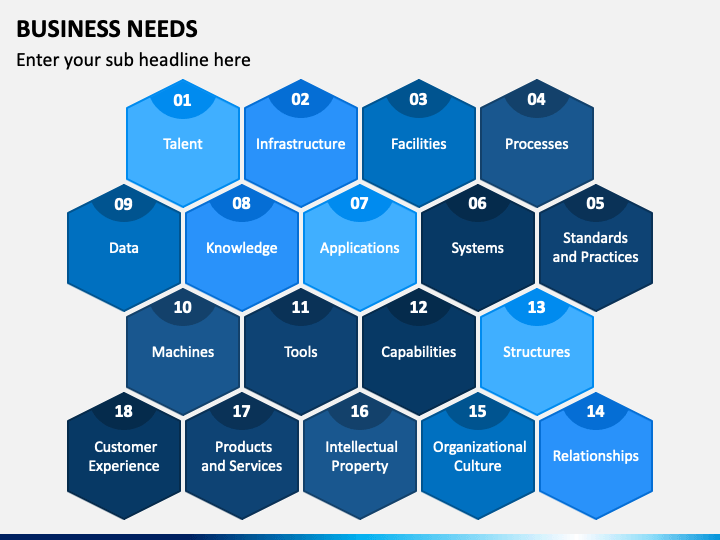 BUSINESS NEEDS

Enter your sub headline here

01
Talent

02
Infrastructure

03
Facilities

04
Processes

09
Data

08
Knowledge

07
Applications

06
Systems

05
Standards and Practices

10
Machines

11
Tools

12
Capabilities

13
Structures

18
Customer Experience

17
Products and Services

16
Intellectual Property

15
Organizational Culture

14
Relationships